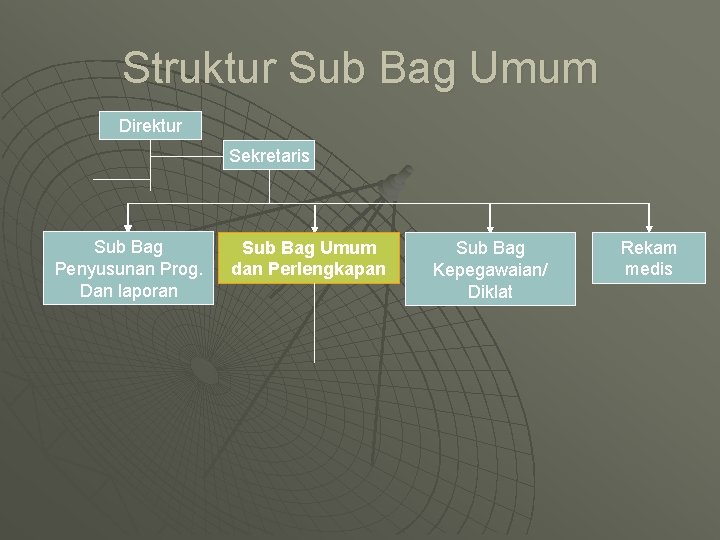 Struktur Sub Bag Umum

Direktur

Sekretaris

Sub Bag Penyusunan Prog. Dan laporan

Sub Bag Umum dan Perlengkapan

Sub Bag Kepegawaian/ Diklat

Rekam medis